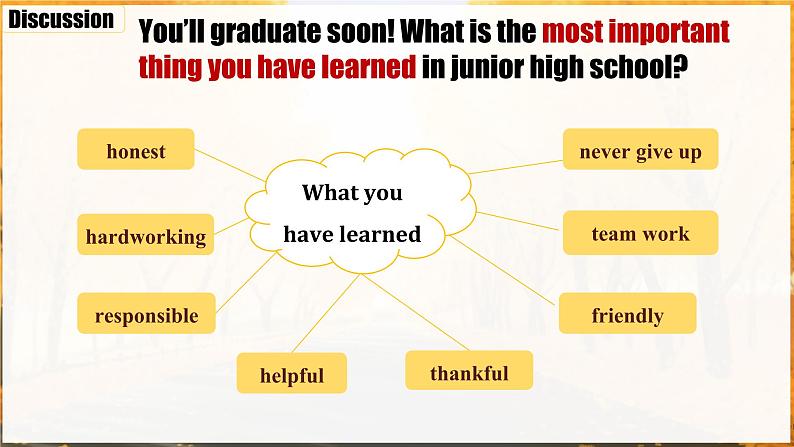 Discussion

You'll graduate soon! What is the most important thing you have learned in junior high school?

What you have learned

honest

hardworking

responsible

helpful

thankful

never give up

team work

friendly